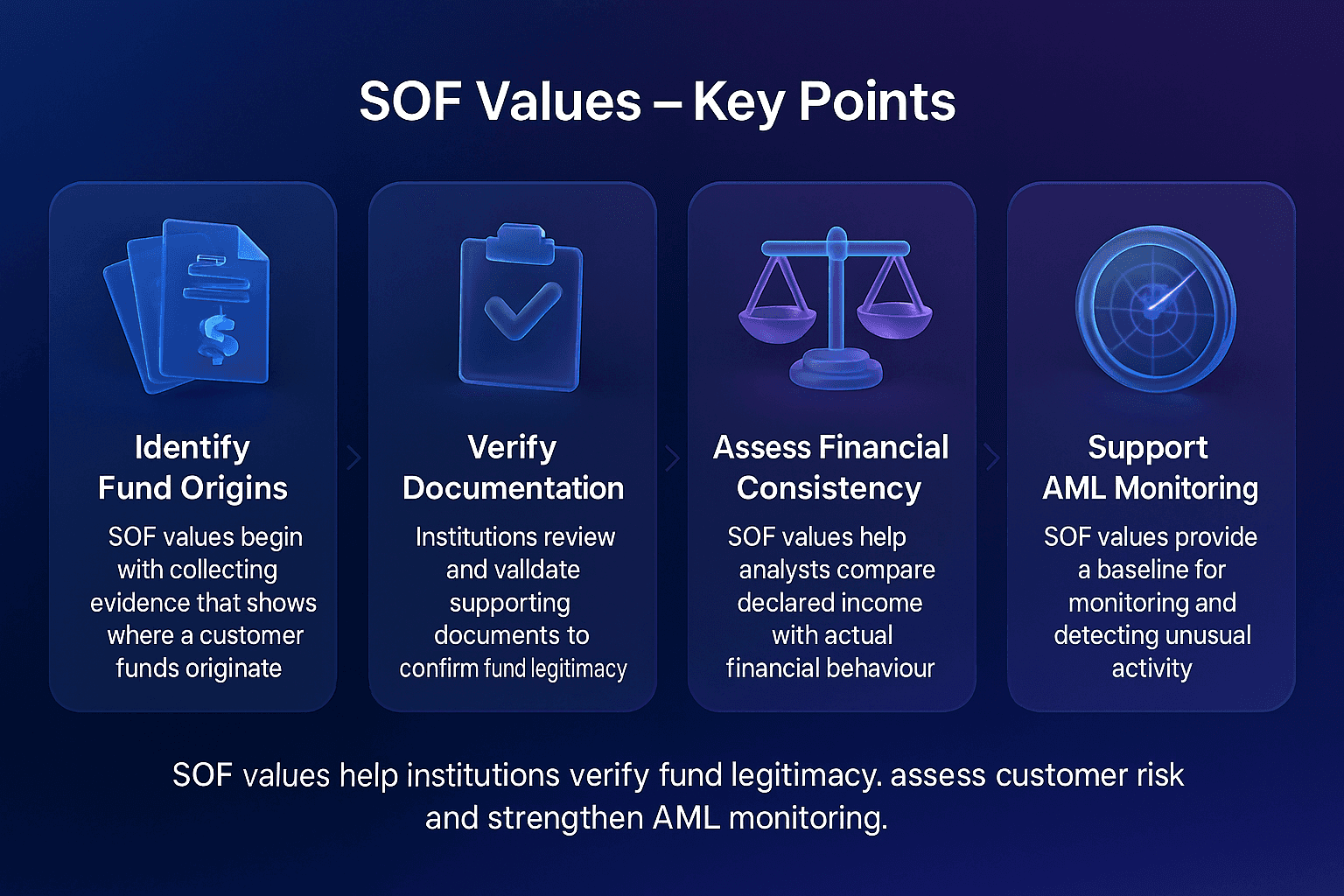 SOF Values – Key Points

Identify Fund Origins

SOF values begin with collecting evidence that shows where a customer funds originate

Verify Documentation

Institutions review and valldate supporting documents to confirm fund legitimacy

Assess Financial Consistency

SOF values help analysts compare declared income with actual financial behaviour

Support AML Monitoring

SOF values provide a baseline for monitoring and detecting unusual activity

SOF values help institutions verify fund legitimacy. assess customer risk and strengthen AML monitoring.